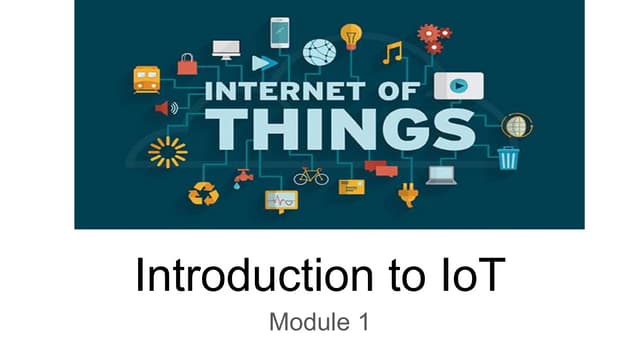 INTERNET OF THINGS

Introduction to IoT

Module 1